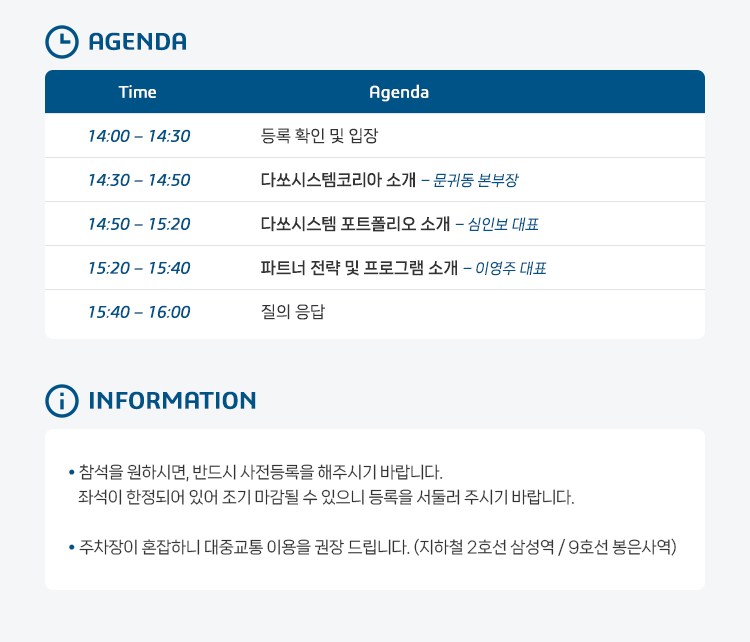 AGENDA

| Time | Agenda |
|---|---|
| 14:00 – 14:30 | 등록 확인 및 입장 |
| 14:30 – 14:50 | 다쏘시스템코리아 소개 – 문귀동 본부장 |
| 14:50 – 15:20 | 다쏘시스템 포트폴리오 소개 – 심인보 대표 |
| 15:20 – 15:40 | 파트너 전략 및 프로그램 소개 – 이영주 대표 |
| 15:40 – 16:00 | 질의 응답 |

INFORMATION

• 참석을 원하시면, 반드시 사전등록을 해주시기 바랍니다.
좌석이 한정되어 있어 조기 마감될 수 있으니 등록을 서둘러 주시기 바랍니다.

• 주차장이 혼잡하니 대중교통 이용을 권장 드립니다. (지하철 2호선 삼성역 / 9호선 봉은사역)